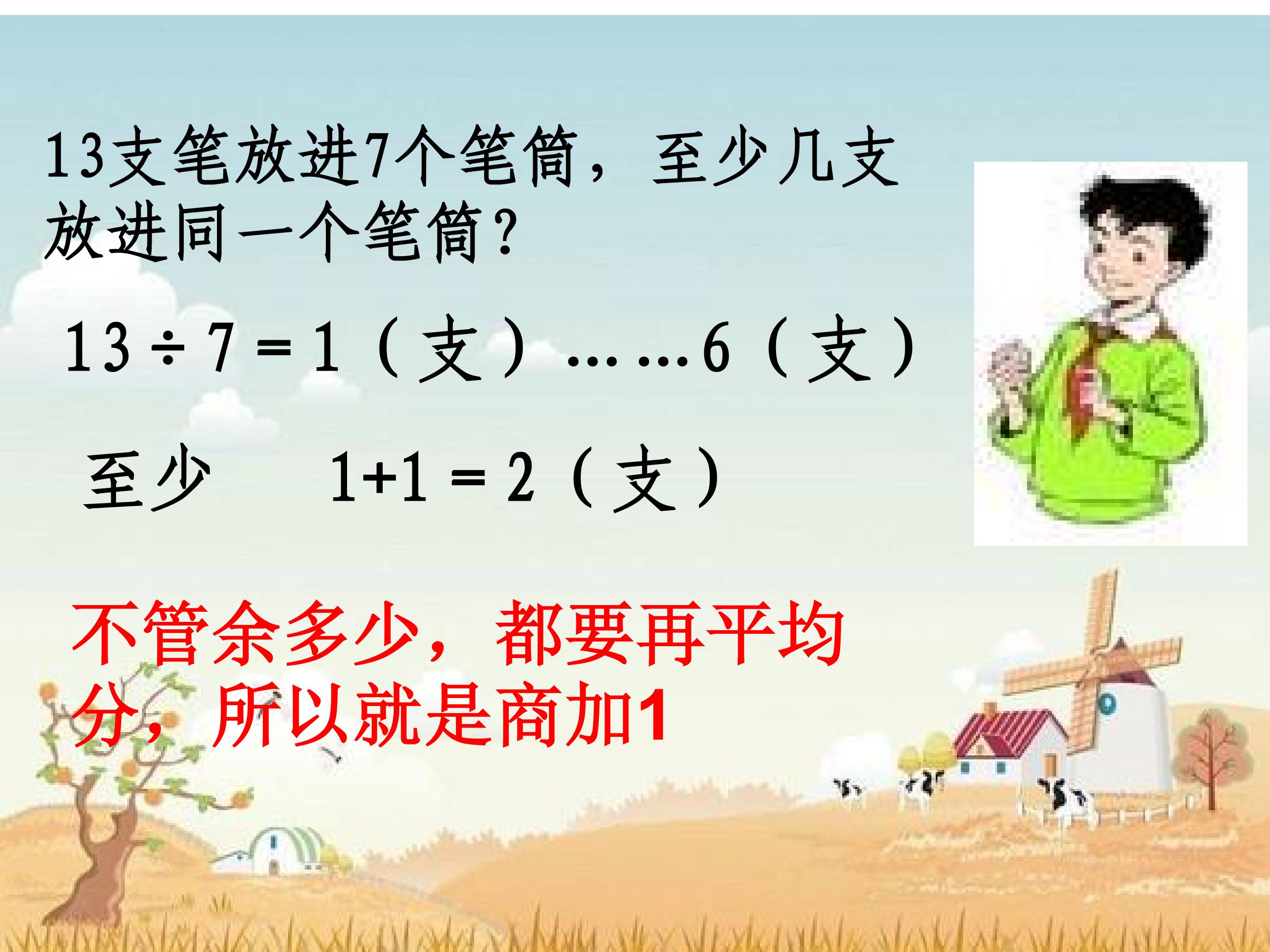 13支笔放进7个笔筒，至少几支放进同一个笔筒？

$13 \div 7 = 1$（支）……6（支）

至少 $1+1=2$（支）

不管余多少，都要再平均分，所以就是商加1